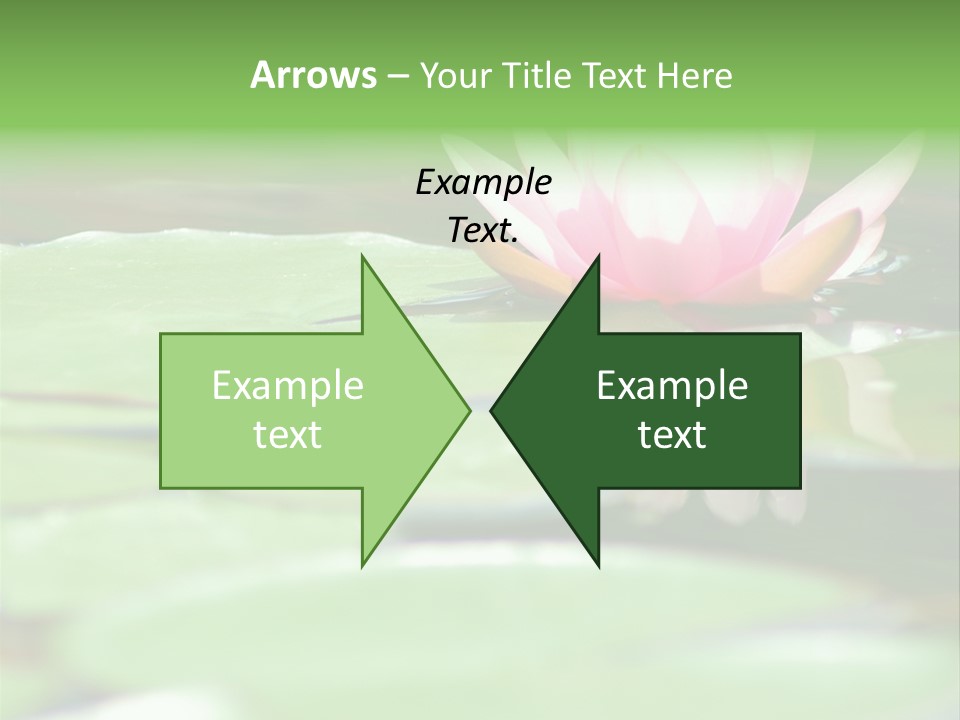 Arrows – Your Title Text Here

Example Text.

Example text

Example text